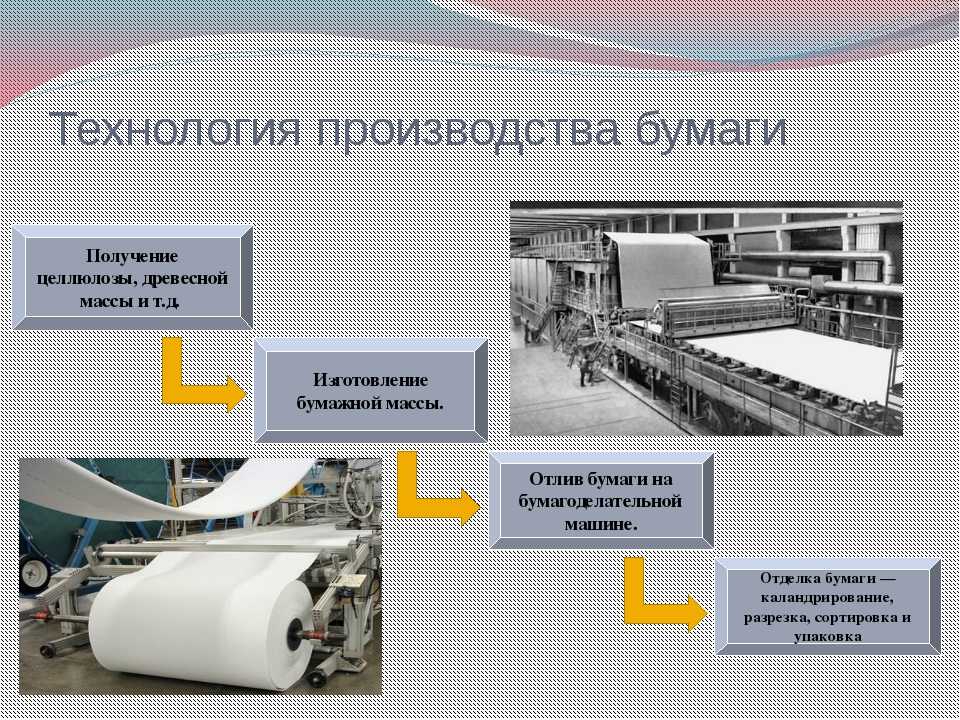 Технология производства бумаги

Получение целлюлозы, древесной массы и т.д.

Изготовление бумажной массы.

Отлив бумаги на бумагоделательной машине.

Отделка бумаги — каландрирование, разрезка, сортировка и упаковка